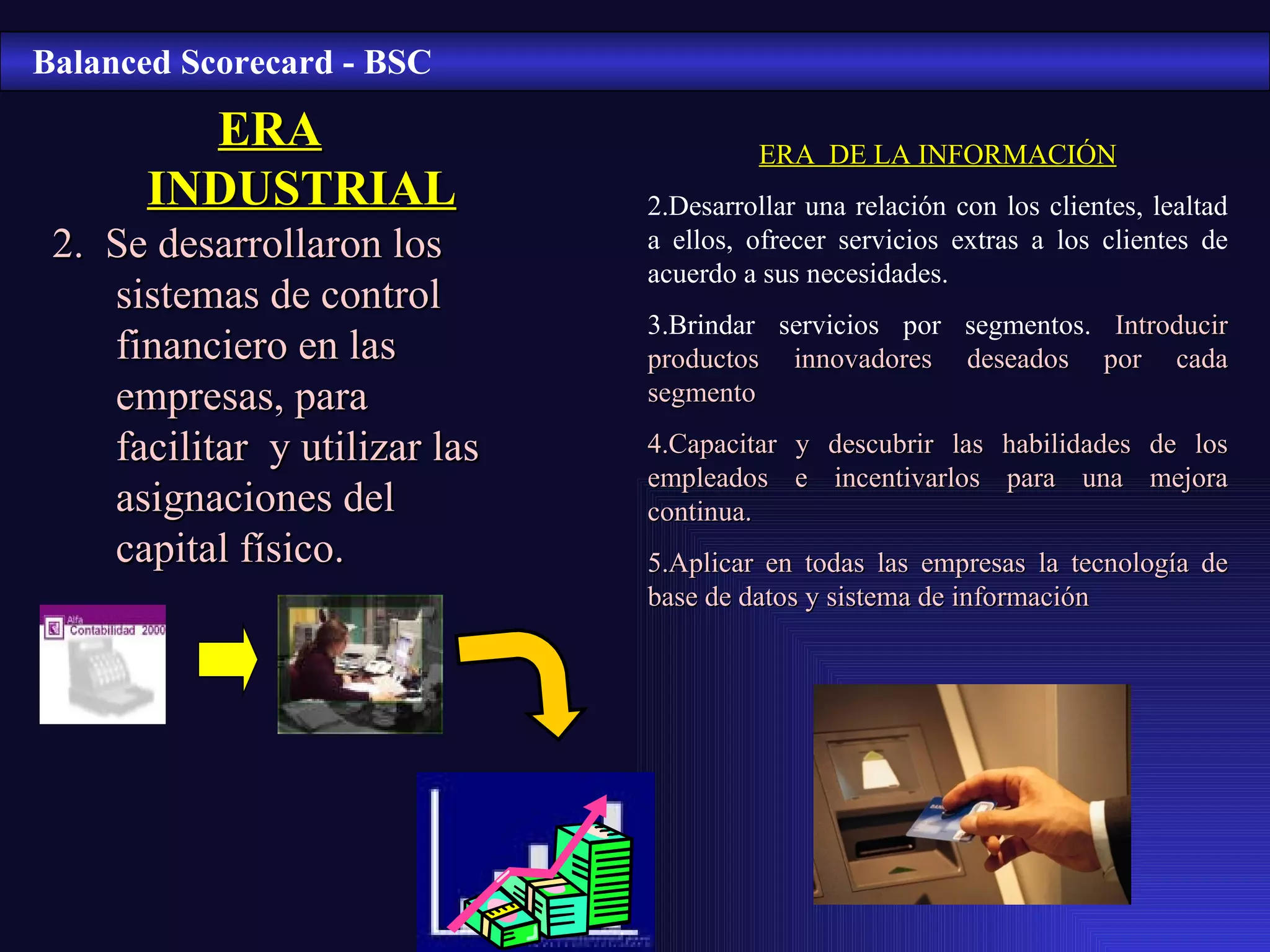 Balanced Scorecard - BSC

ERA INDUSTRIAL

2. Se desarrollaron los sistemas de control financiero en las empresas, para facilitar y utilizar las asignaciones del capital físico.

Alfa Contabilidad 2000

ERA DE LA INFORMACIÓN

2.Desarrollar una relación con los clientes, lealtad a ellos, ofrecer servicios extras a los clientes de acuerdo a sus necesidades.

3.Brindar servicios por segmentos. Introducir productos innovadores deseados por cada segmento

4.Capacitar y descubrir las habilidades de los empleados e incentivarlos para una mejora continua.

5.Aplicar en todas las empresas la tecnología de base de datos y sistema de información